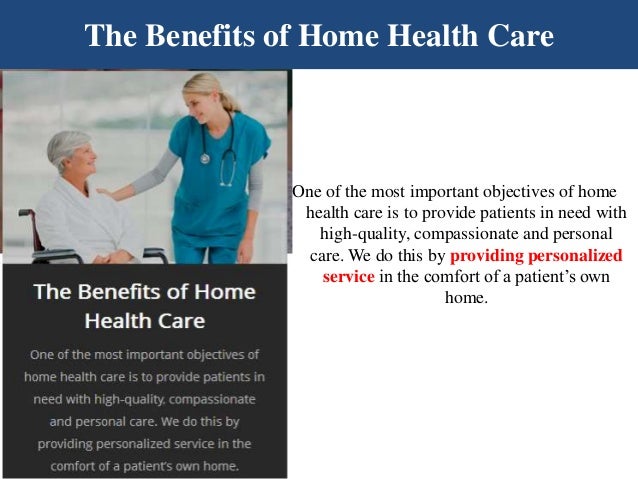 The Benefits of Home Health Care

The Benefits of Home Health Care

One of the most important objectives of home health care is to provide patients in need with high-quality, compassionate and personal care. We do this by providing personalized service in the comfort of a patient's own home.

One of the most important objectives of home health care is to provide patients in need with high-quality, compassionate and personal care. We do this by providing personalized service in the comfort of a patient's own home.